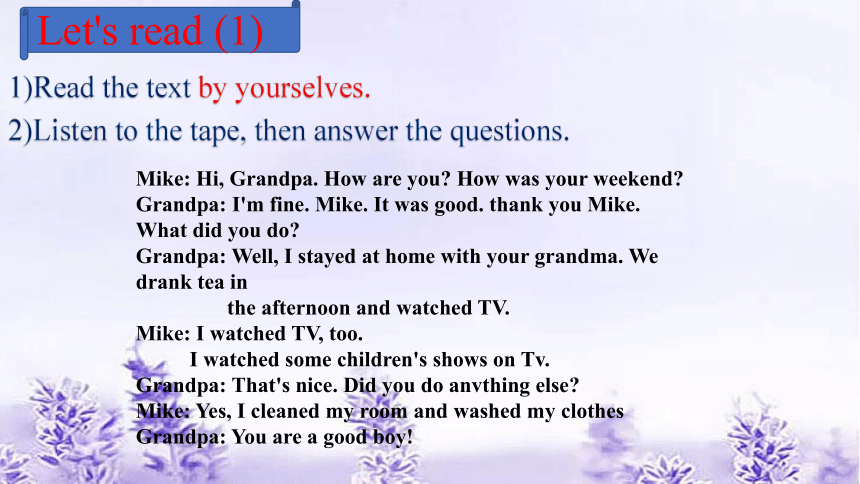 Let's read (1)

1)Read the text by yourselves.

2)Listen to the tape, then answer the questions.

Mike: Hi, Grandpa. How are you? How was your weekend?
Grandpa: I'm fine. Mike. It was good. thank you Mike.
What did you do?
Grandpa: Well, I stayed at home with your grandma. We drank tea in
the afternoon and watched TV.
Mike: I watched TV, too.
I watched some children's shows on Tv.
Grandpa: That's nice. Did you do anvthing else?
Mike: Yes, I cleaned my room and washed my clothes
Grandpa: You are a good boy!